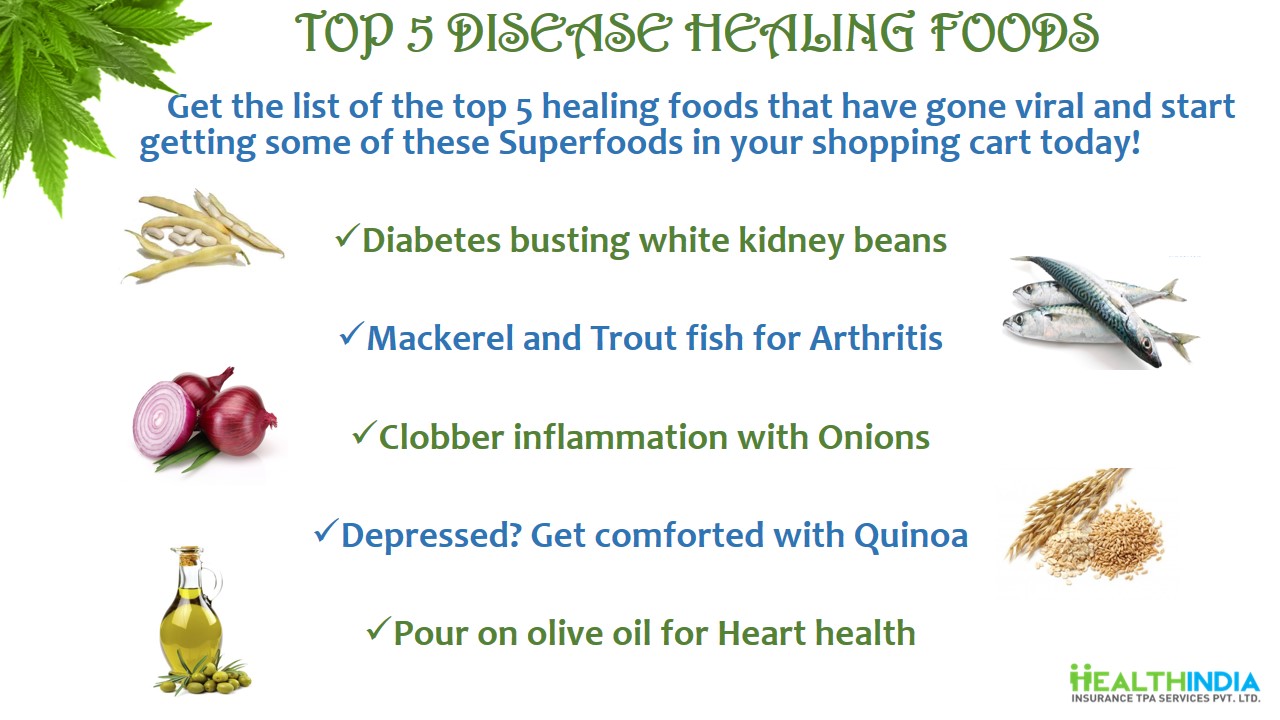 TOP 5 DISEASE HEALING FOODS

Get the list of the top 5 healing foods that have gone viral and start getting some of these Superfoods in your shopping cart today!

✓Diabetes busting white kidney beans

✓Mackerel and Trout fish for Arthritis

✓Clobber inflammation with Onions

✓Depressed? Get comforted with Quinoa

✓Pour on olive oil for Heart health

HEALTHINDIA
INSURANCE TPA SERVICES PVT. LTD.